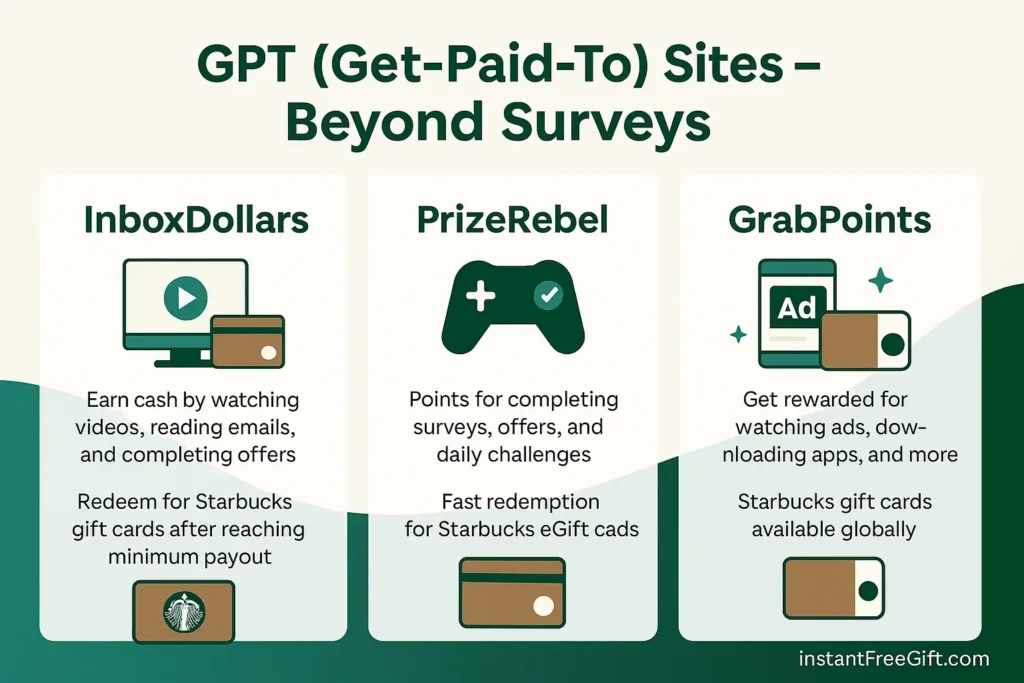 GPT (Get-Paid-To) Sites – Beyond Surveys

InboxDollars

Earn cash by watching videos, reading emails, and completing offers

Redeem for Starbucks gift cards after reaching minimum payout

PrizeRebel

Points for completing surveys, offers, and daily challenges

Fast redemption for Starbucks eGift cads

GrabPoints

Ad

Get rewarded for watching ads, downloading apps, and more

Starbucks gift cards available globally

instantFreeGift.com